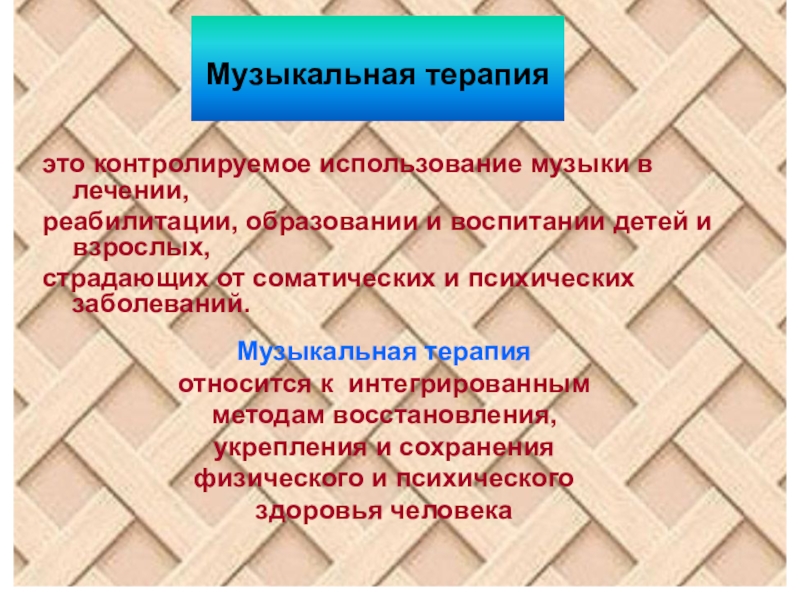 Музыкальная терапия

это контролируемое использование музыки в лечении,

реабилитации, образовании и воспитании детей и взрослых,

страдающих от соматических и психических заболеваний.

Музыкальная терапия относится к интегрированным методам восстановления, укрепления и сохранения физического и психического здоровья человека